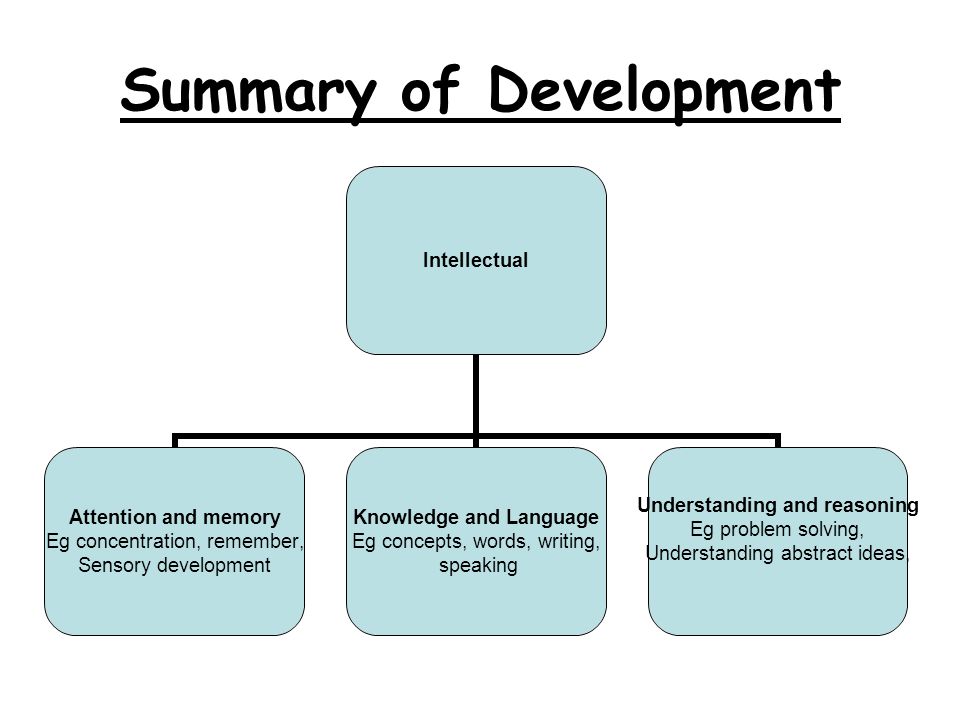 Summary of Development

Intellectual

Attention and memory
Eg concentration, remember, Sensory development

Knowledge and Language
Eg concepts, words, writing, speaking

Understanding and reasoning
Eg problem solving, Understanding abstract ideas,